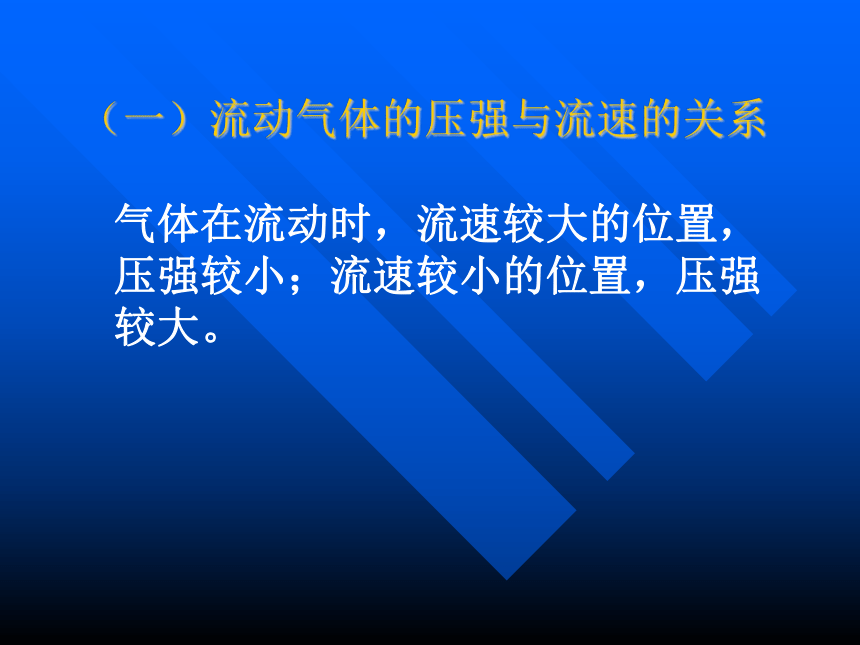 （一）流动气体的压强与流速的关系

气体在流动时，流速较大的位置，压强较小；流速较小的位置，压强较大。